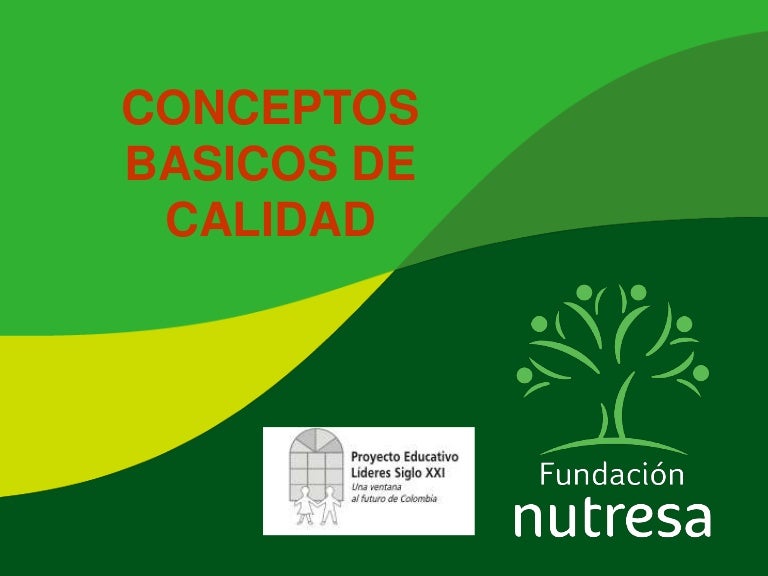 CONCEPTOS BASICOS DE CALIDAD

Proyecto Educativo
Líderes Siglo XXI
Una ventana
al futuro de Colombia

Fundación
nutresa